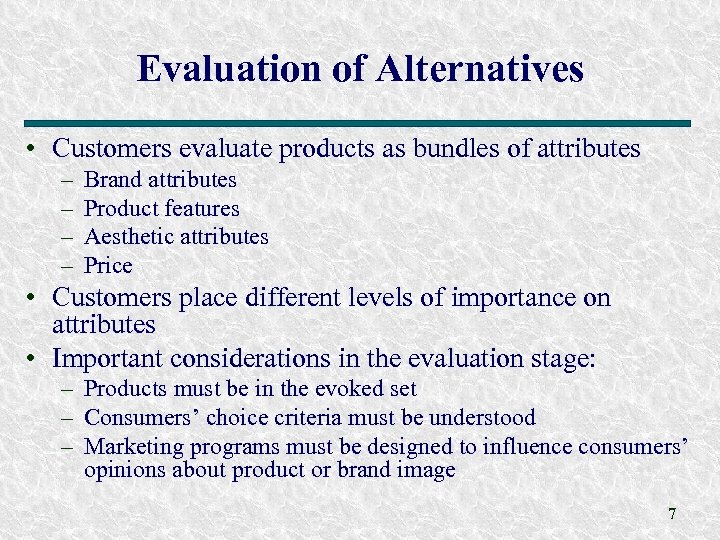 Evaluation of Alternatives

• Customers evaluate products as bundles of attributes
– Brand attributes
– Product features
– Aesthetic attributes
– Price
• Customers place different levels of importance on attributes
• Important considerations in the evaluation stage:
– Products must be in the evoked set
– Consumers’ choice criteria must be understood
– Marketing programs must be designed to influence consumers’ opinions about product or brand image

7